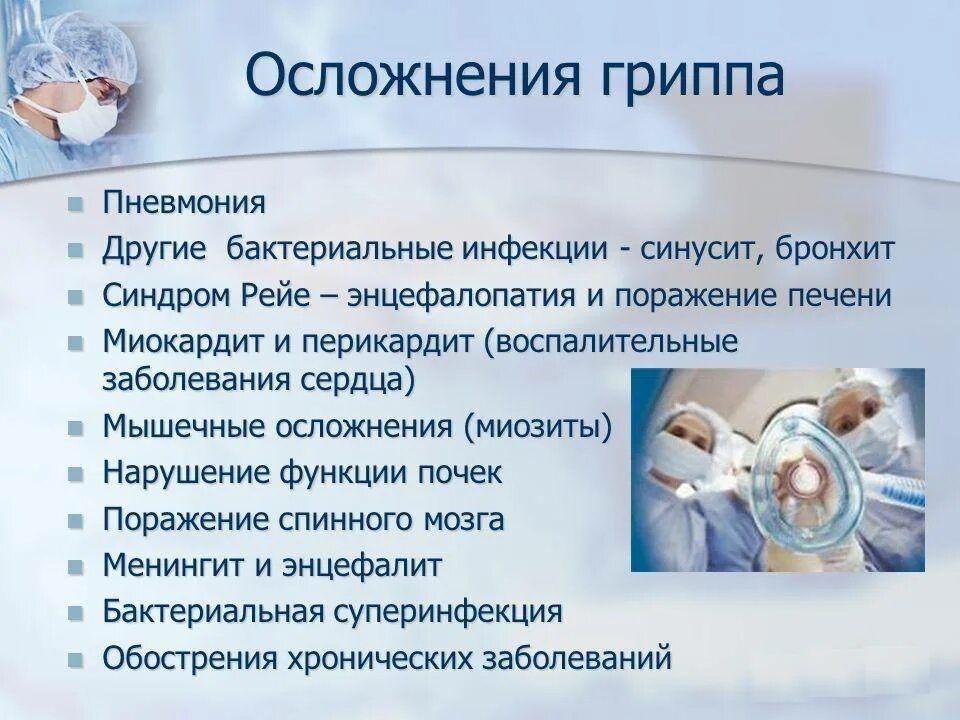 Осложнения гриппа

- Пневмония
- Другие  бактериальные инфекции - синусит, бронхит
- Синдром Рейе – энцефалопатия и поражение печени
- Миокардит и перикардит (воспалительные заболевания сердца)
- Мышечные осложнения (миозиты)
- Нарушение функции почек
- Поражение спинного мозга
- Менингит и энцефалит
- Бактериальная суперинфекция
- Обострения хронических заболеваний